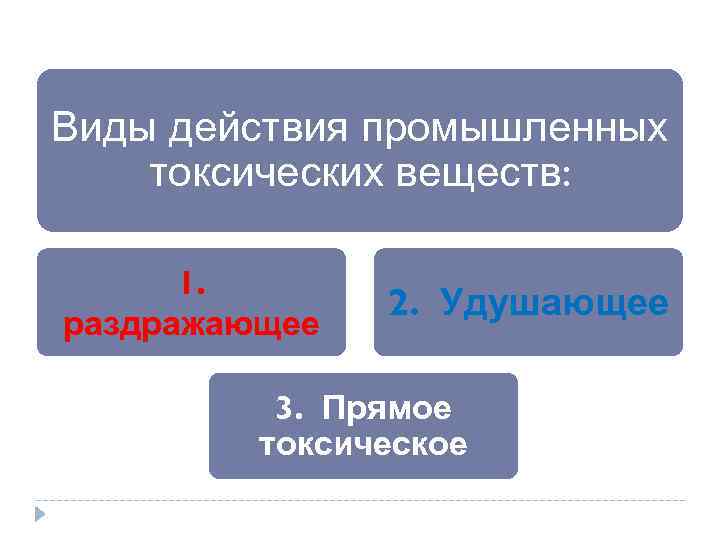 Виды действия промышленных токсических веществ:

1. раздражающее

2. Удушающее

3. Прямое токсическое